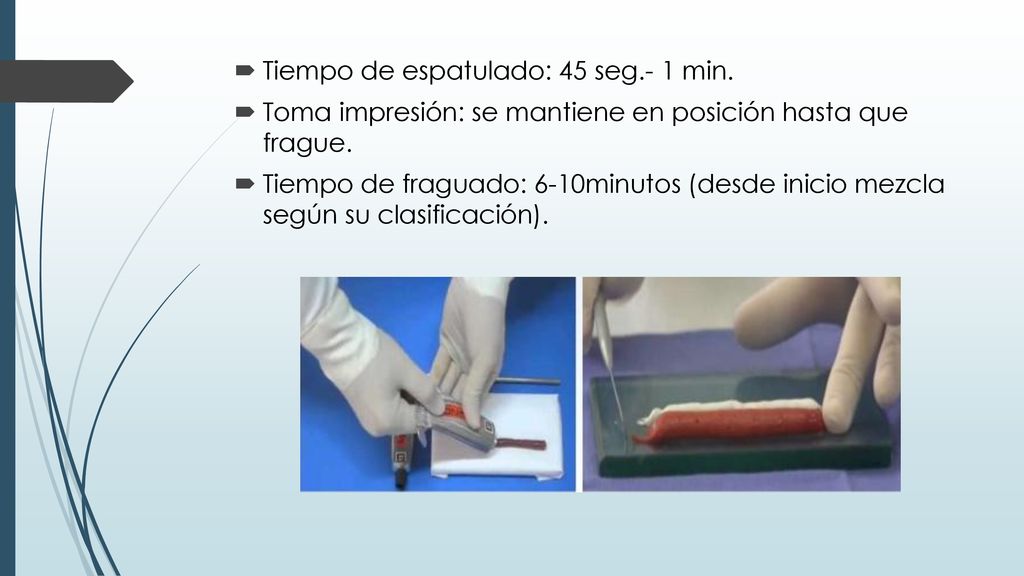 Tiempo de espatulado: 45 seg.- 1 min.

Toma impresión: se mantiene en posición hasta que frague.

Tiempo de fraguado: 6-10minutos (desde inicio mezcla según su clasificación).